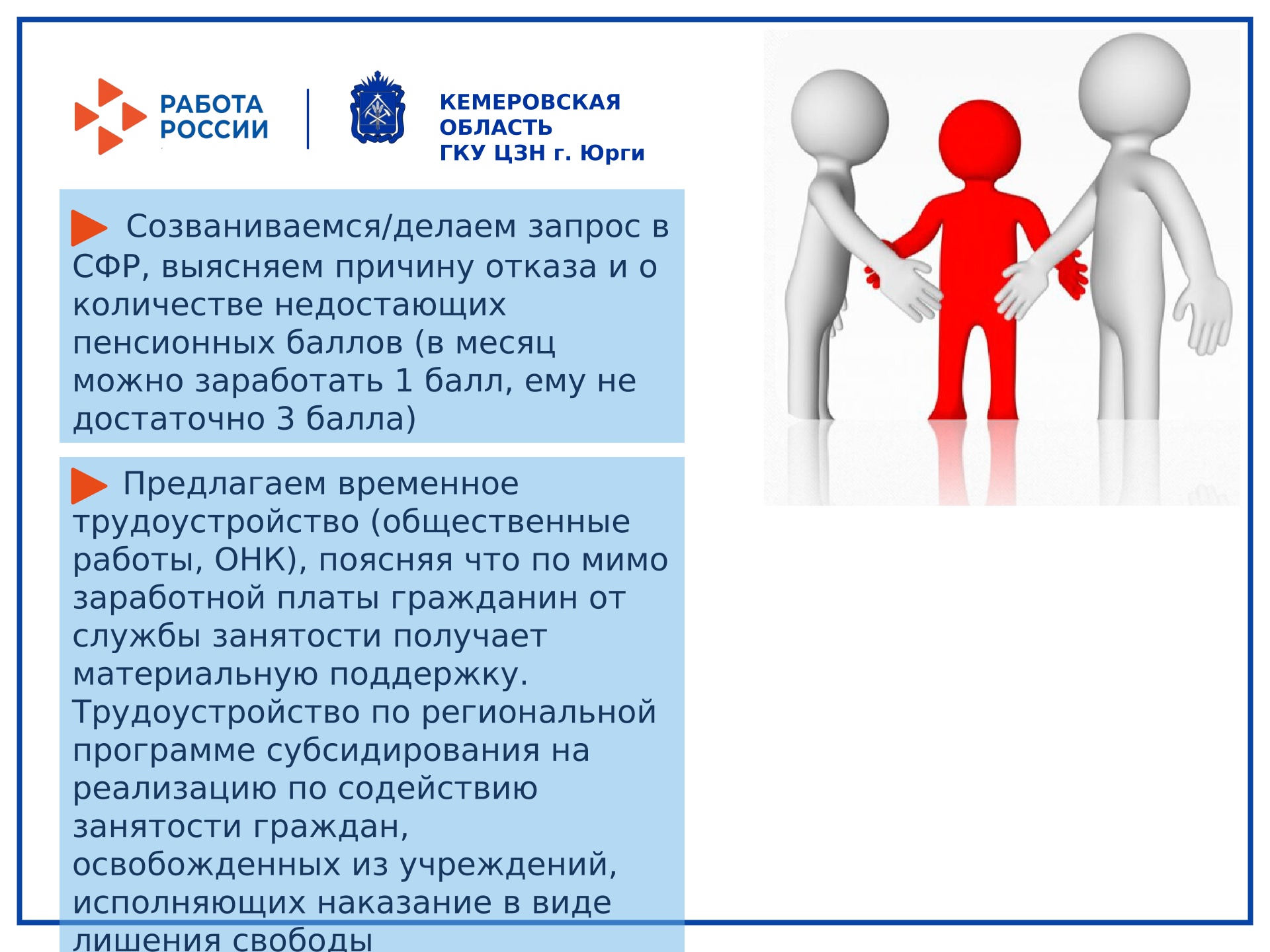 РАБОТА РОССИИ

КЕМЕРОВСКАЯ ОБЛАСТЬ
ГКУ ЦЗН г. Юрги

Созваниваемся/делаем запрос в СФР, выясняем причину отказа и о количестве недостающих пенсионных баллов (в месяц можно заработать 1 балл, ему не достаточно 3 балла)

Предлагаем временное трудоустройство (общественные работы, ОНК), поясняя что по мимо заработной платы гражданин от службы занятости получает материальную поддержку. Трудоустройство по региональной программе субсидирования на реализацию по содействию занятости граждан, освобожденных из учреждений, исполняющих наказание в виде лишения свободы